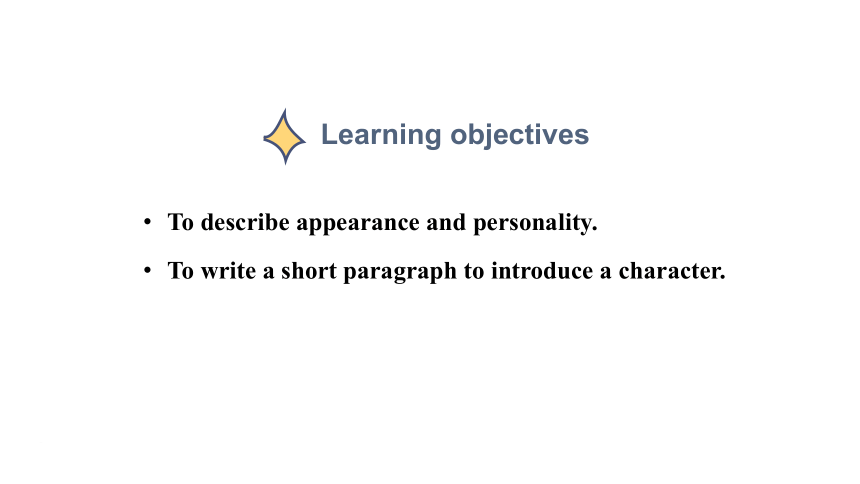 Learning objectives

• To describe appearance and personality.

• To write a short paragraph to introduce a character.